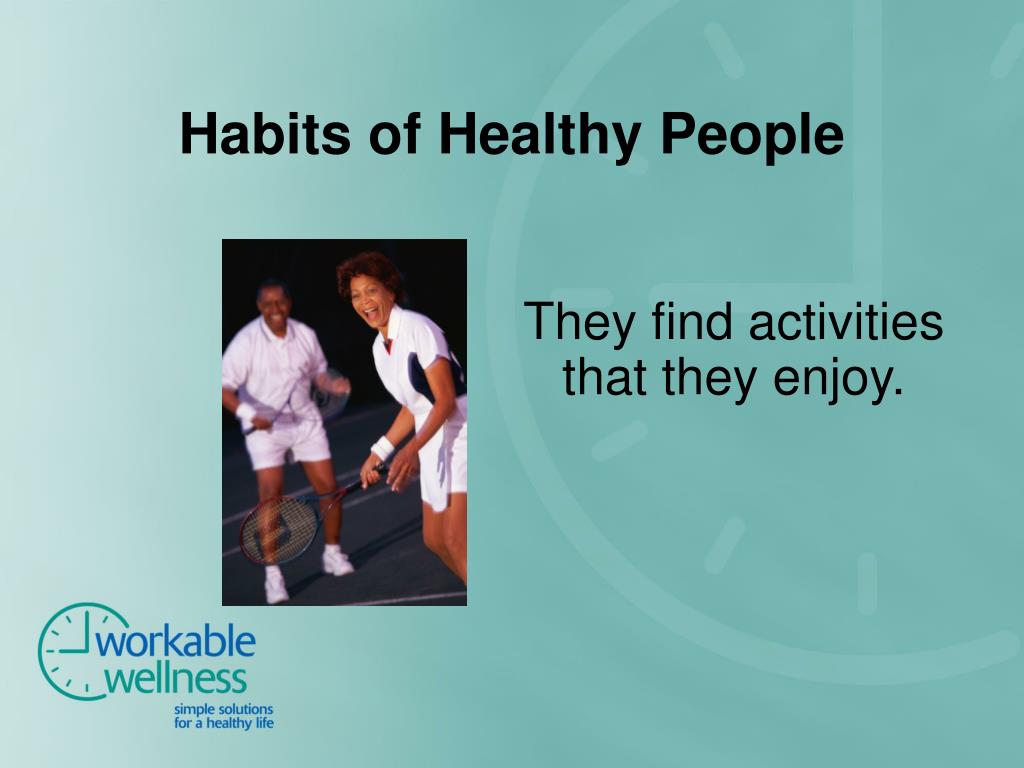 Habits of Healthy People

They find activities that they enjoy.

workable wellness
simple solutions for a healthy life